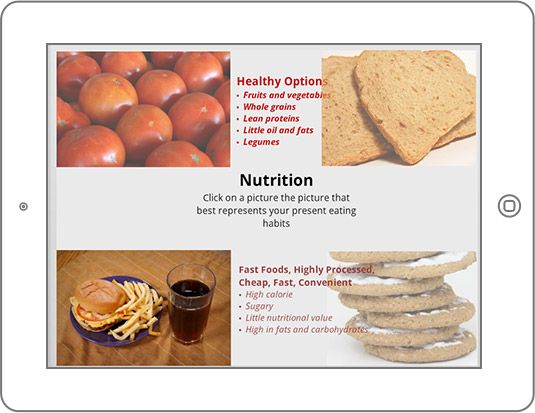 Healthy Options
• Fruits and vegetables
• Whole grains
• Lean proteins
• Little oil and fats
• Legumes

Nutrition

Click on a picture the picture that best represents your present eating habits

Fast Foods, Highly Processed, Cheap, Fast, Convenient
• High calorie
• Sugary
• Little nutritional value
• High in fats and carbohydrates